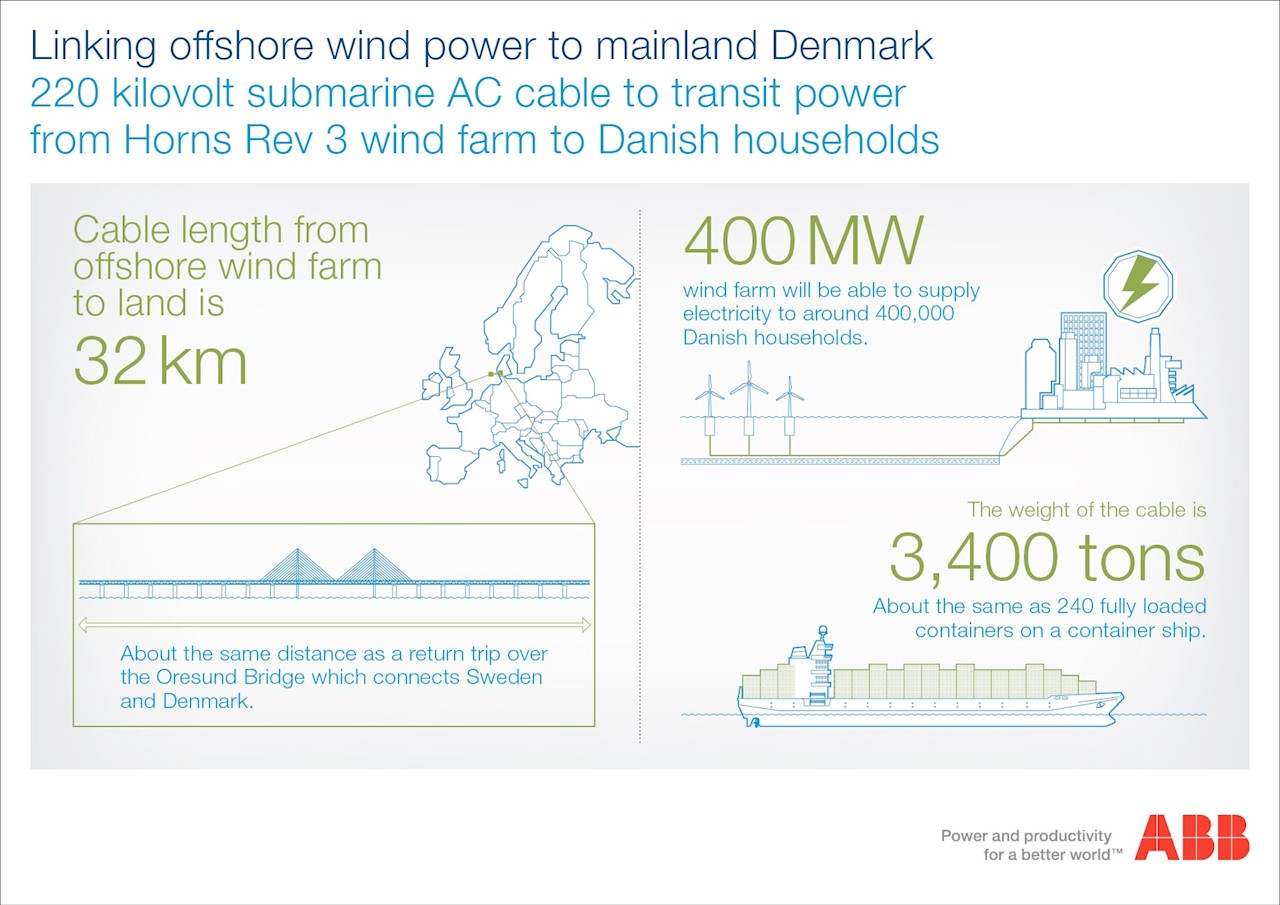 Linking offshore wind power to mainland Denmark
220 kilovolt submarine AC cable to transit power from Horns Rev 3 wind farm to Danish households

Cable length from offshore wind farm to land is
32 km

About the same distance as a return trip over the Oresund Bridge which connects Sweden and Denmark.

400 MW
wind farm will be able to supply electricity to around 400,000 Danish households.

The weight of the cable is
3,400 tons
About the same as 240 fully loaded containers on a container ship.

Power and productivity for a better world™
ABB